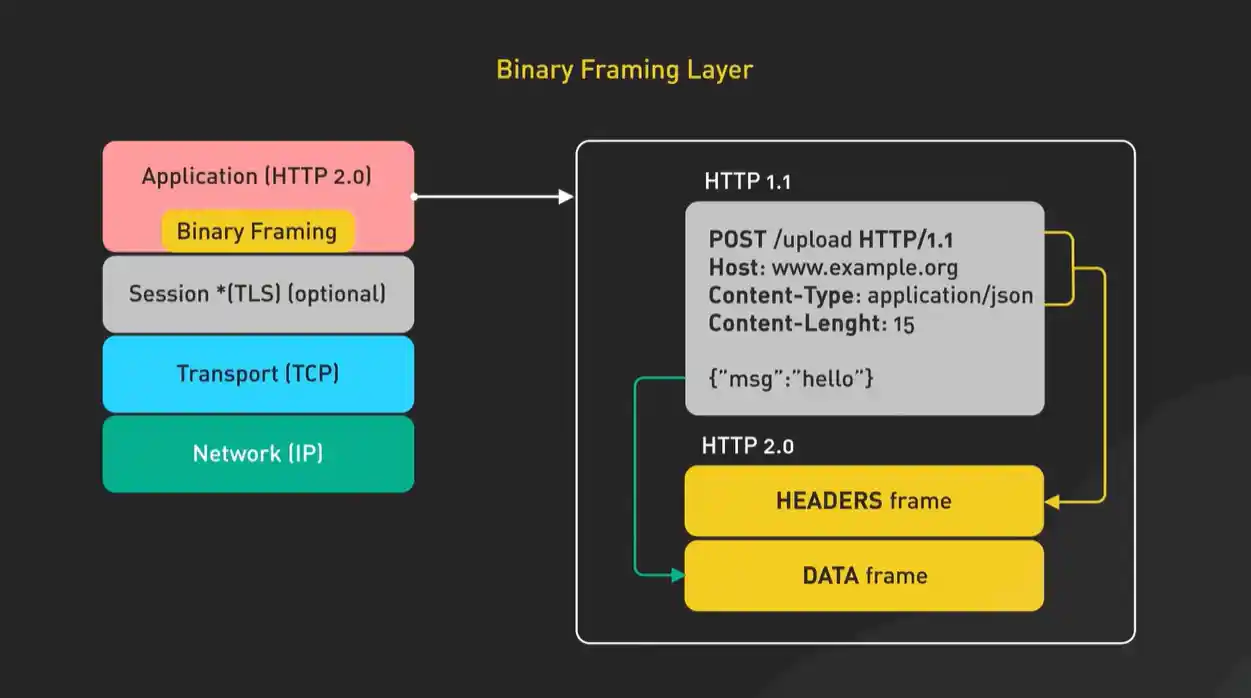 Binary Framing Layer

Application (HTTP 2.0)

Binary Framing

Session *(TLS) (optional)

Transport (TCP)

Network (IP)

HTTP 1.1

POST /upload HTTP/1.1
Host: www.example.org
Content-Type: application/json
Content-Lenght: 15

{"msg":"hello"}

HTTP 2.0

HEADERS frame

DATA frame